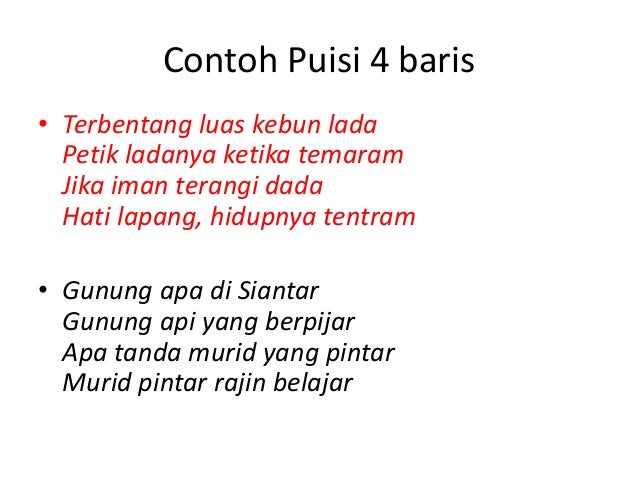 Contoh Puisi 4 baris

• Terbentang luas kebun lada
Petik ladanya ketika temaram
Jika iman terangi dada
Hati lapang, hidupnya tentram

• Gunung apa di Siantar
Gunung api yang berpijar
Apa tanda murid yang pintar
Murid pintar rajin belajar